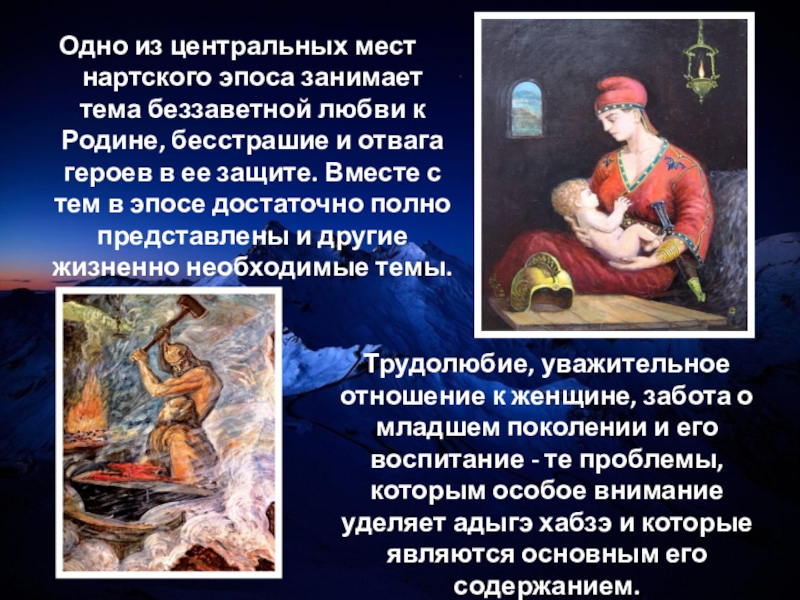 Одно из центральных мест нартского эпоса занимает тема беззаветной любви к Родине, бесстрашие и отвага героев в ее защите. Вместе с тем в эпосе достаточно полно представлены и другие жизненно необходимые темы.

Трудолюбие, уважительное отношение к женщине, забота о младшем поколении и его воспитание - те проблемы, которым особое внимание уделяет адыгэ хабзэ и которые являются основным его содержанием.